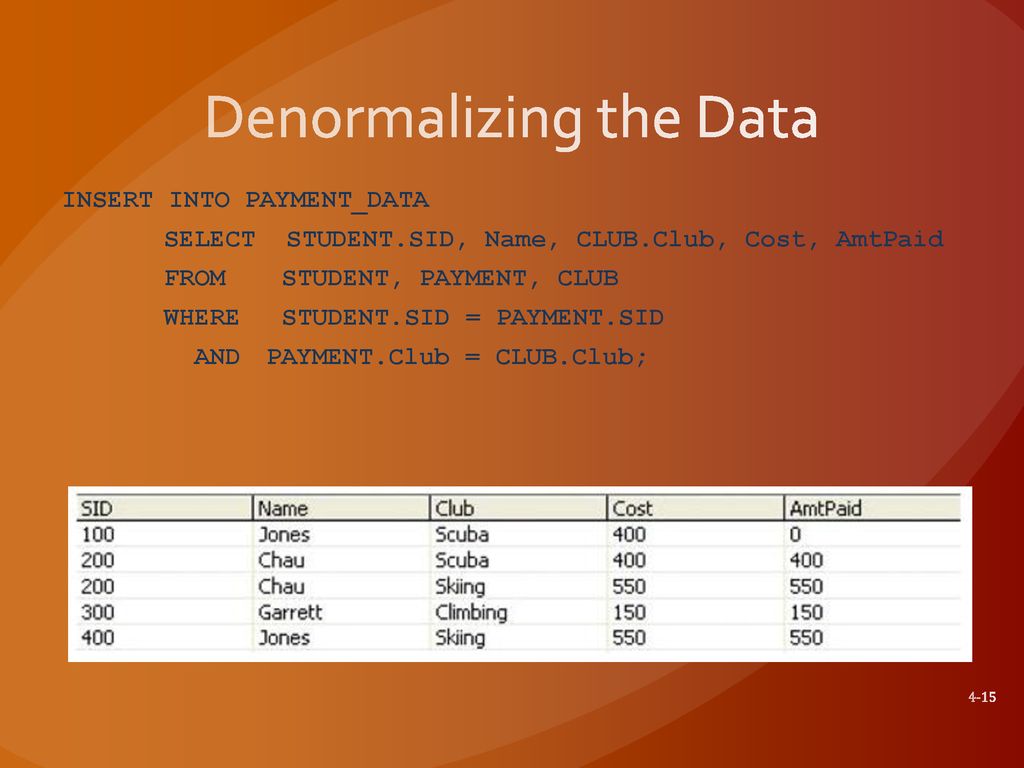 Denormalizing the Data

INSERT INTO PAYMENT_DATA
SELECT STUDENT.SID, Name, CLUB.Club, Cost, AmtPaid
FROM STUDENT, PAYMENT, CLUB
WHERE STUDENT.SID = PAYMENT.SID
AND PAYMENT.Club = CLUB.Club;

| SID | Name | Club | Cost | AmtPaid |
|---|---|---|---|---|
| 100 | Jones | Scuba | 400 | 0 |
| 200 | Chau | Scuba | 400 | 400 |
| 200 | Chau | Skiing | 550 | 550 |
| 300 | Garrett | Climbing | 150 | 150 |
| 400 | Jones | Skiing | 550 | 550 |

4-15